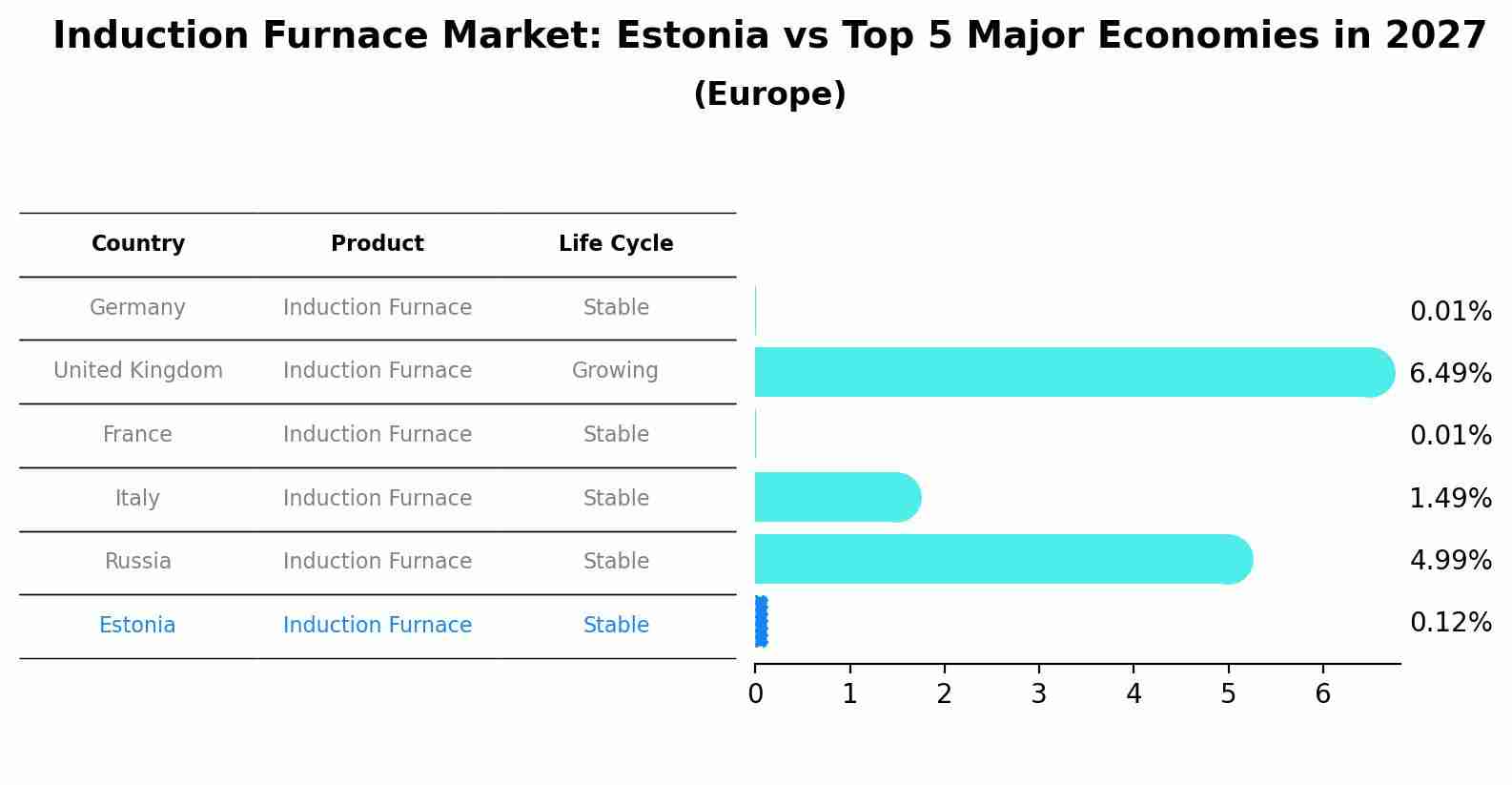 Induction Furnace Market: Estonia vs Top 5 Major Economies in 2027
(Europe)

| Country | Product | Life Cycle |
|---|---|---|
| Germany | Induction Furnace | Stable |
| United Kingdom | Induction Furnace | Growing |
| France | Induction Furnace | Stable |
| Italy | Induction Furnace | Stable |
| Russia | Induction Furnace | Stable |
| Estonia | Induction Furnace | Stable |

0.01%
6.49%
0.01%
1.49%
4.99%
0.12%

0 1 2 3 4 5 6